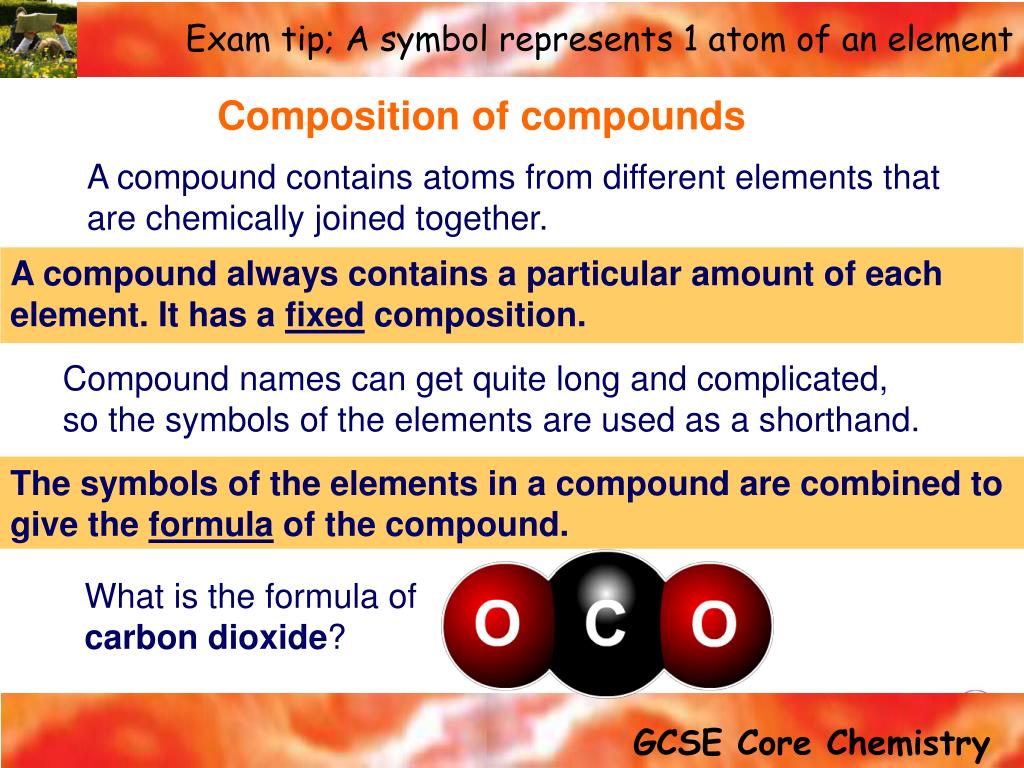 Exam tip; A symbol represents 1 atom of an element

Composition of compounds

A compound contains atoms from different elements that are chemically joined together.

A compound always contains a particular amount of each element. It has a fixed composition.

Compound names can get quite long and complicated, so the symbols of the elements are used as a shorthand.

The symbols of the elements in a compound are combined to give the formula of the compound.

What is the formula of carbon dioxide?

O C O

GCSE Core Chemistry